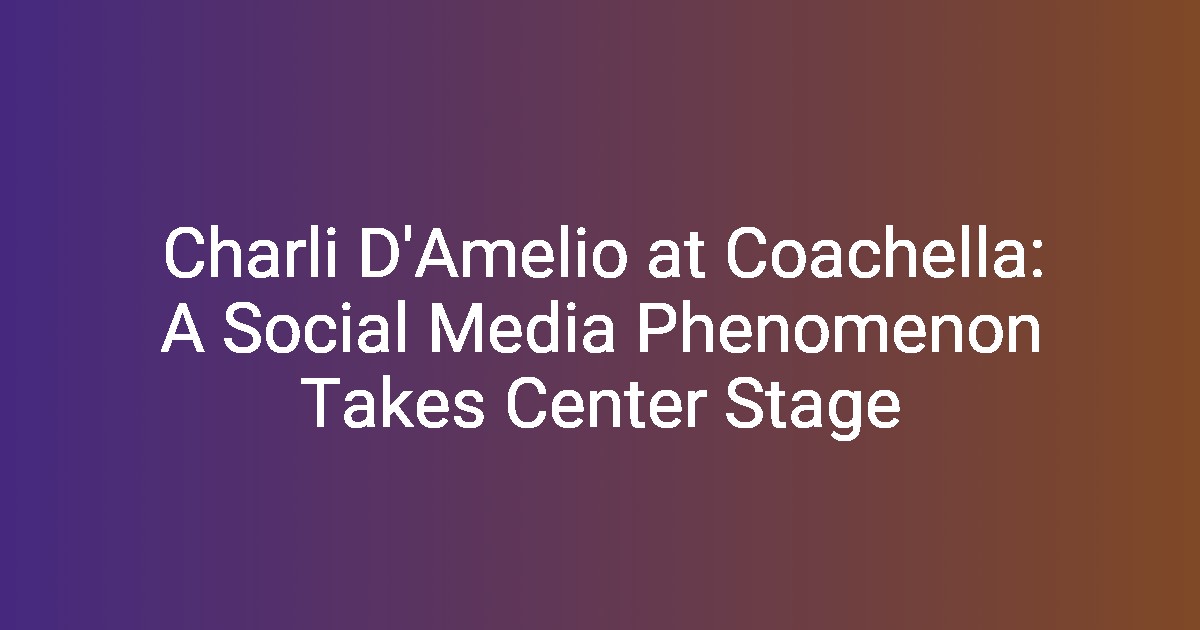 Charli D'Amelio at Coachella: A Social Media Phenomenon Takes Center Stage